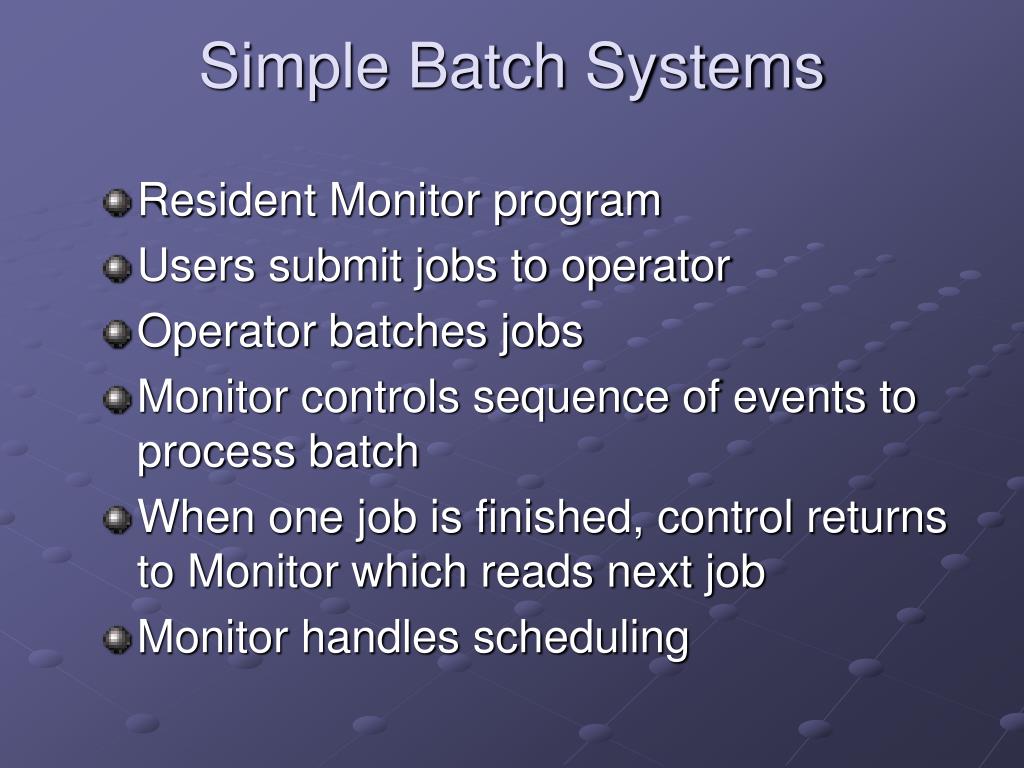 Simple Batch Systems

Resident Monitor program

Users submit jobs to operator

Operator batches jobs

Monitor controls sequence of events to process batch

When one job is finished, control returns to Monitor which reads next job

Monitor handles scheduling